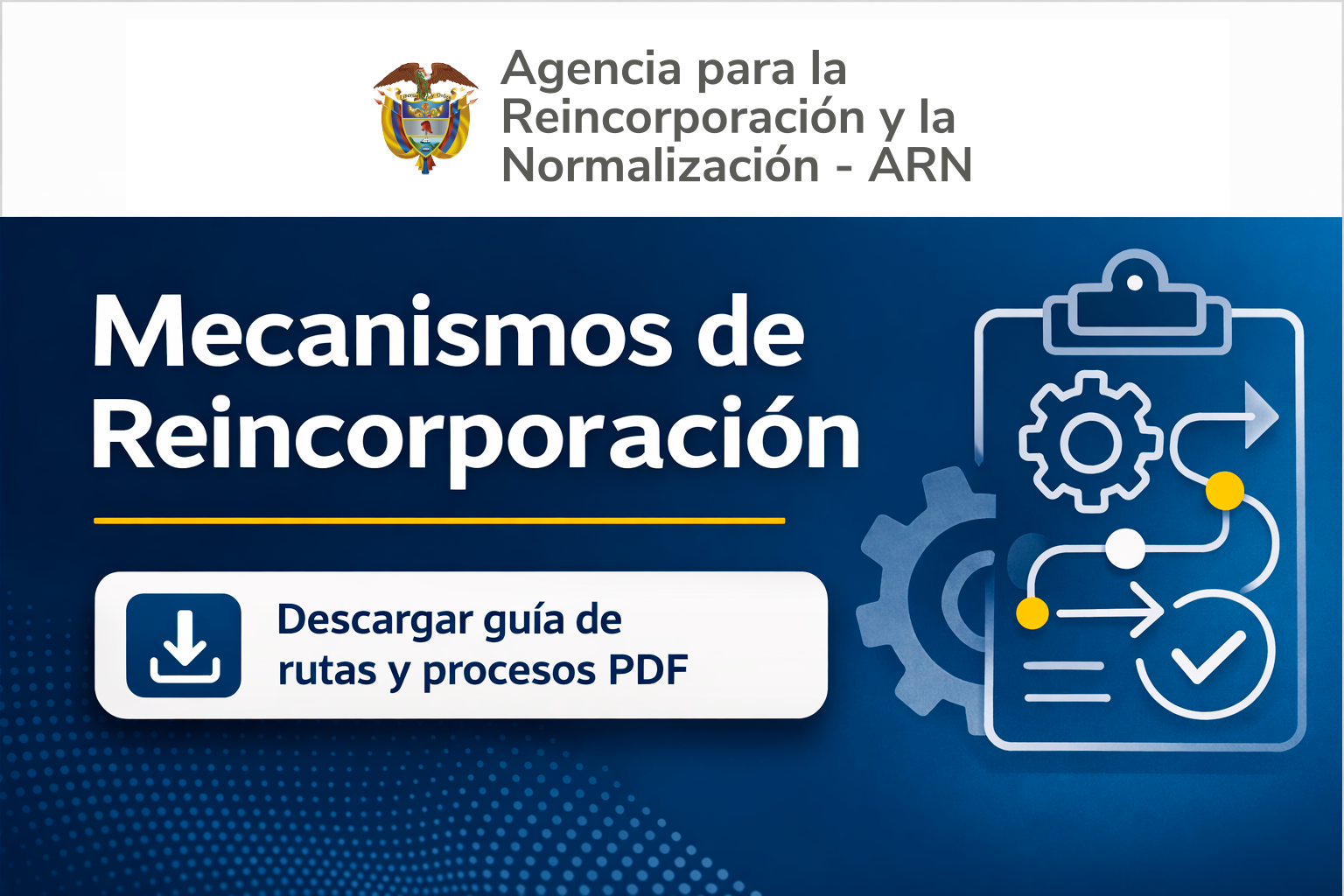 Agencia para la Reincorporación y la Normalización - ARN

Mecanismos de Reincorporación

Descargar guía de rutas y procesos PDF